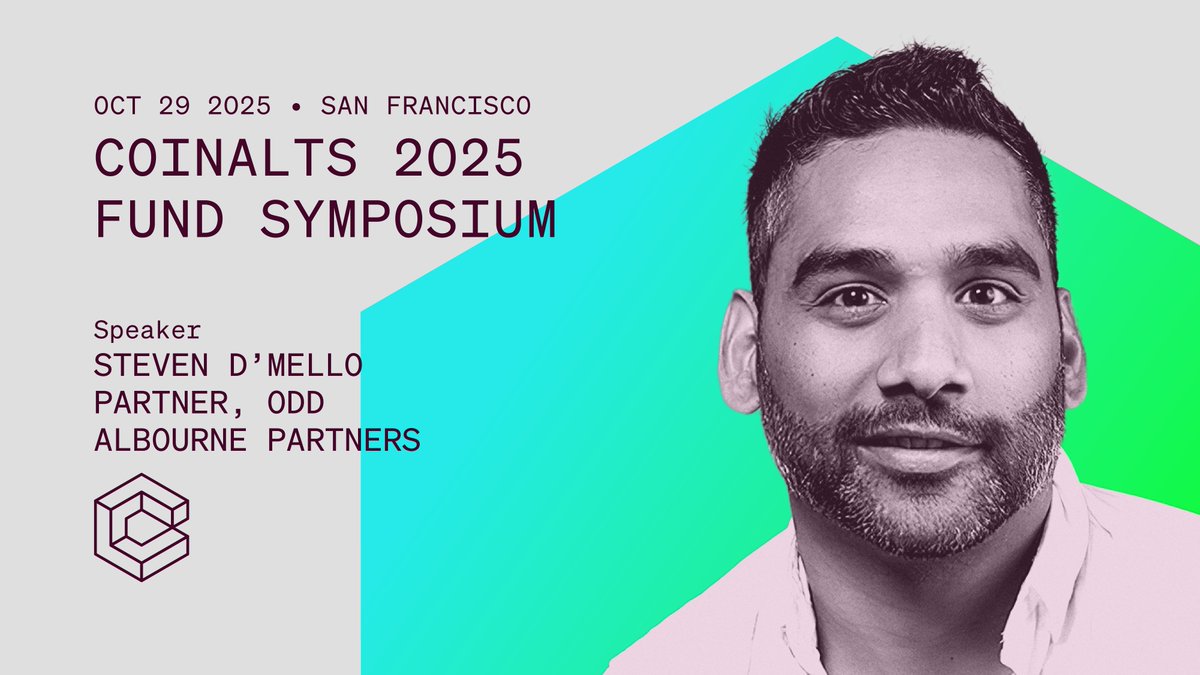 OCT 29 2025 • SAN FRANCISCO
COINALTS 2025
FUND SYMPOSIUM

Speaker
STEVEN D'MELLO
PARTNER, ODD
ALBOURNE PARTNERS